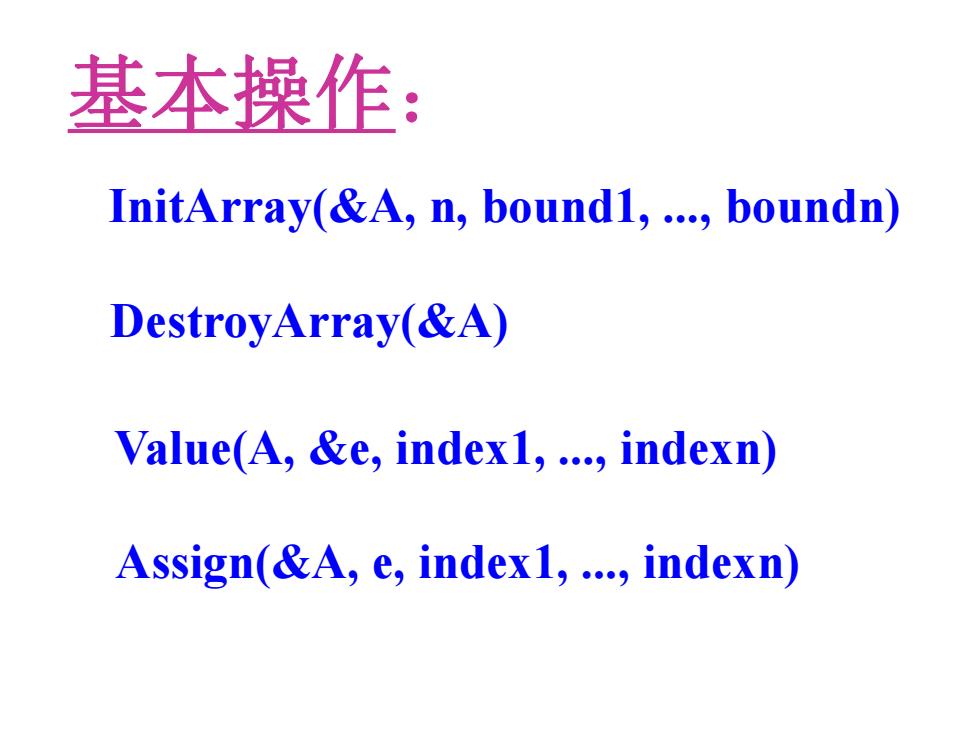 基本操作：

InitArray(&A, n, bound1, ..., boundn)

DestroyArray(&A)

Value(A, &e, index1, ..., indexn)

Assign(&A, e, index1, ..., indexn)